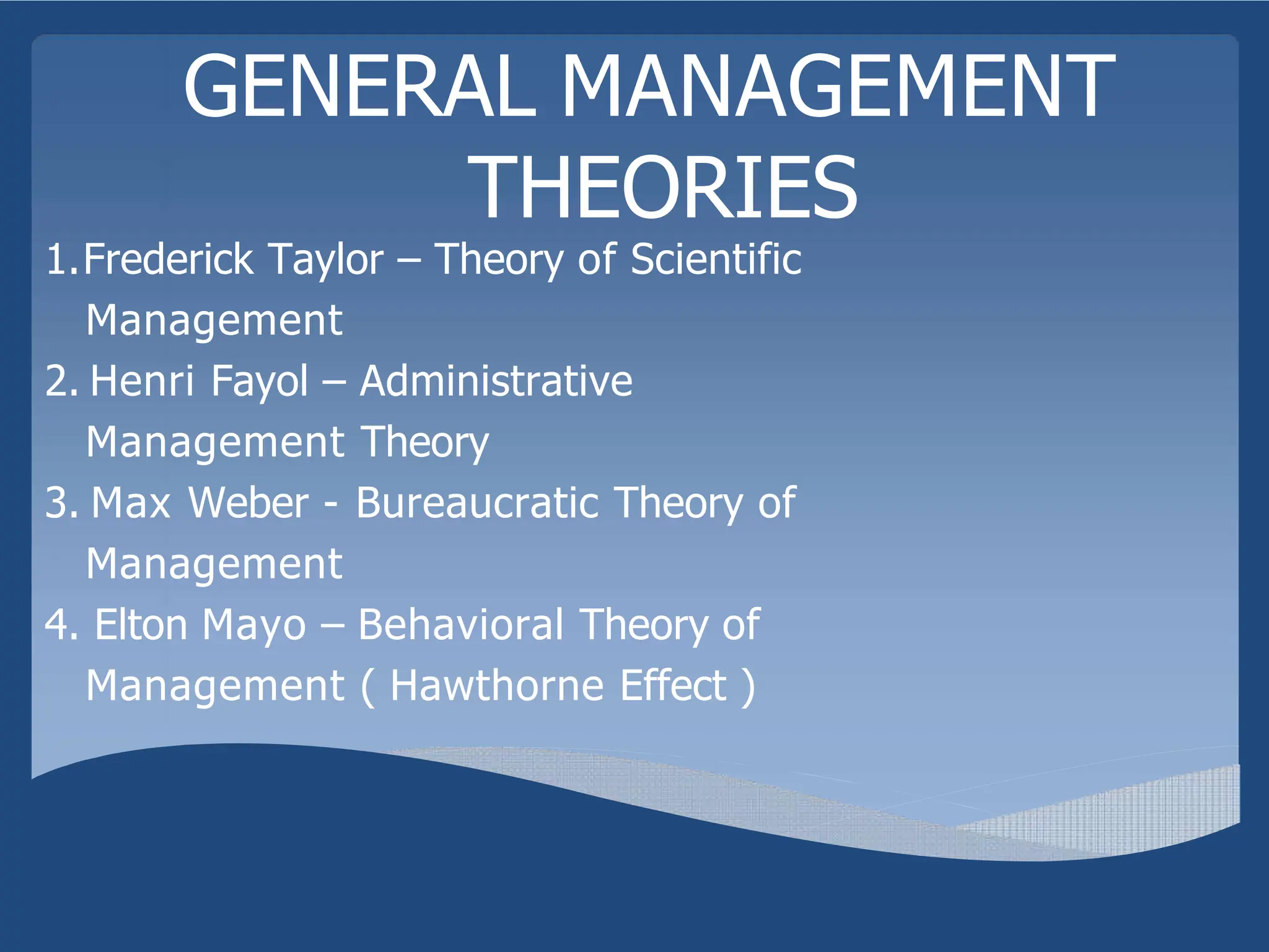 GENERAL MANAGEMENT THEORIES

1. Frederick Taylor – Theory of Scientific Management
2. Henri Fayol – Administrative Management Theory
3. Max Weber - Bureaucratic Theory of Management
4. Elton Mayo – Behavioral Theory of Management ( Hawthorne Effect )